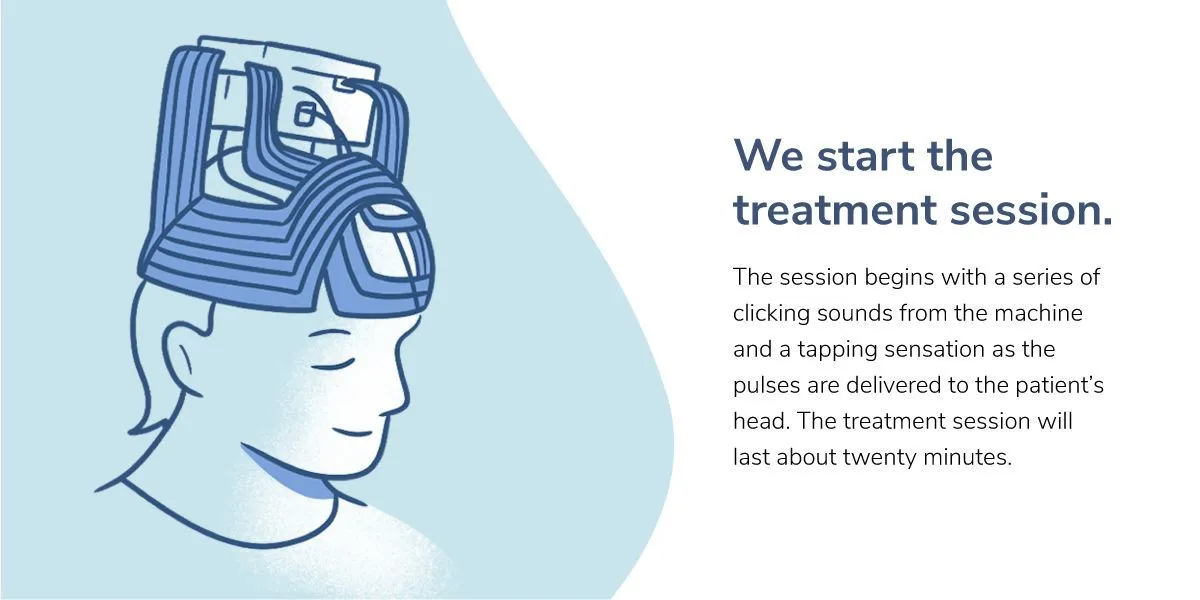 We start the treatment session.

The session begins with a series of clicking sounds from the machine and a tapping sensation as the pulses are delivered to the patient's head. The treatment session will last about twenty minutes.